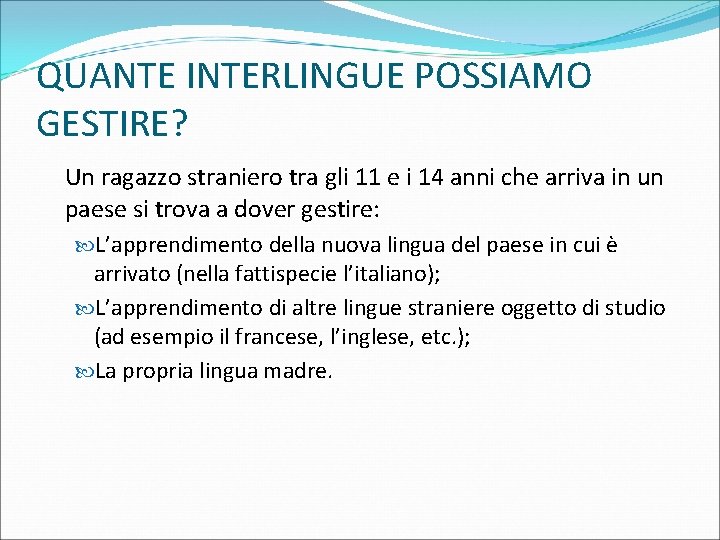 QUANTE INTERLINGUE POSSIAMO GESTIRE?

Un ragazzo straniero tra gli 11 e i 14 anni che arriva in un paese si trova a dover gestire:

L’apprendimento della nuova lingua del paese in cui è arrivato (nella fattispecie l’italiano);

L’apprendimento di altre lingue straniere oggetto di studio (ad esempio il francese, l’inglese, etc.);

La propria lingua madre.